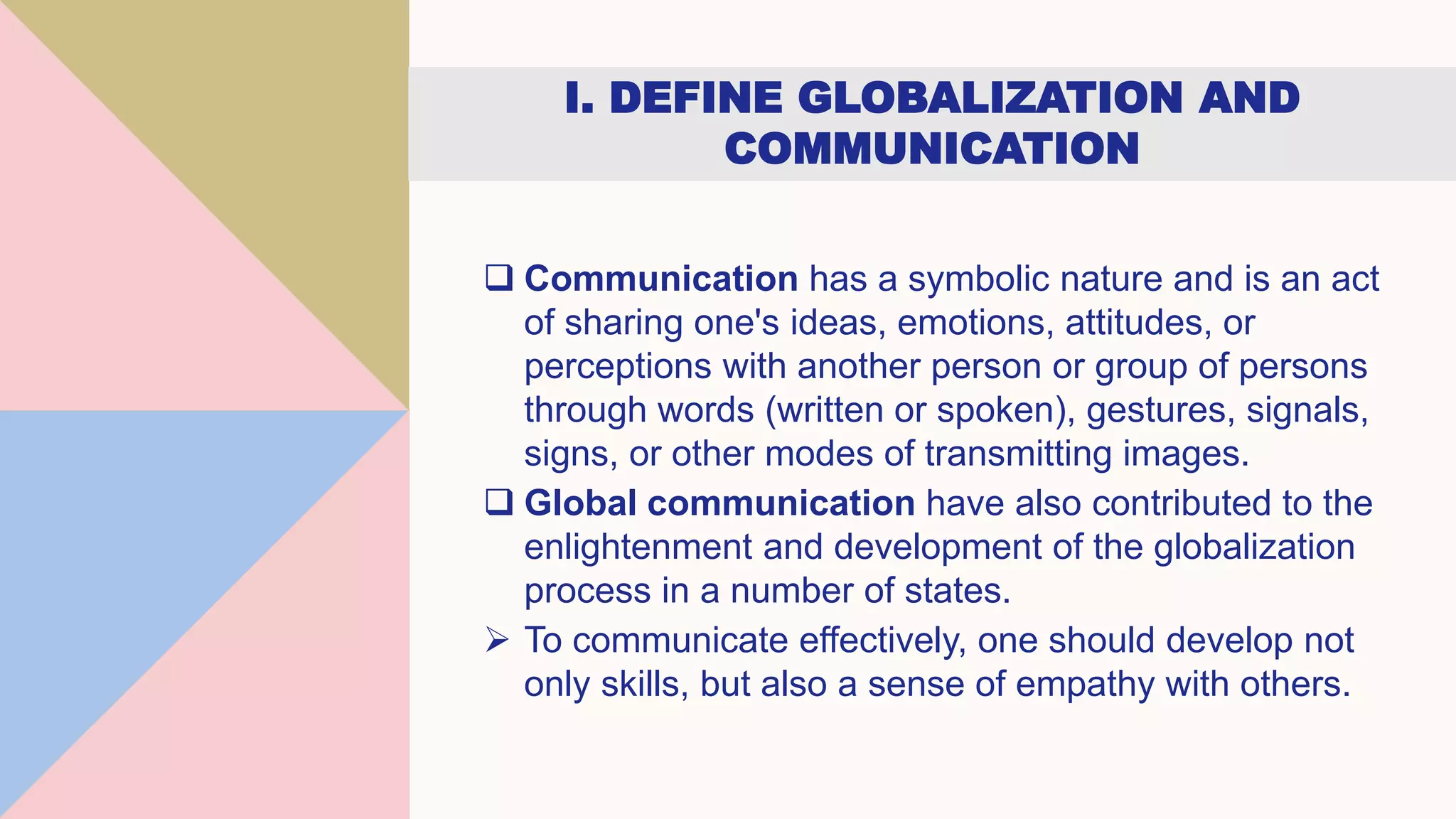 I. DEFINE GLOBALIZATION AND COMMUNICATION

❑ Communication has a symbolic nature and is an act of sharing one's ideas, emotions, attitudes, or perceptions with another person or group of persons through words (written or spoken), gestures, signals, signs, or other modes of transmitting images.

❑ Global communication have also contributed to the enlightenment and development of the globalization process in a number of states.

➢ To communicate effectively, one should develop not only skills, but also a sense of empathy with others.